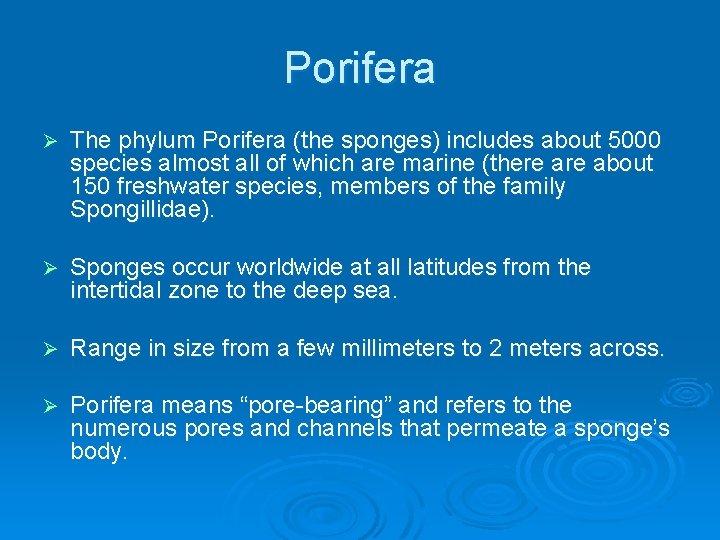 Porifera

➢ The phylum Porifera (the sponges) includes about 5000 species almost all of which are marine (there are about 150 freshwater species, members of the family Spongillidae).

➢ Sponges occur worldwide at all latitudes from the intertidal zone to the deep sea.

➢ Range in size from a few millimeters to 2 meters across.

➢ Porifera means “pore-bearing” and refers to the numerous pores and channels that permeate a sponge’s body.